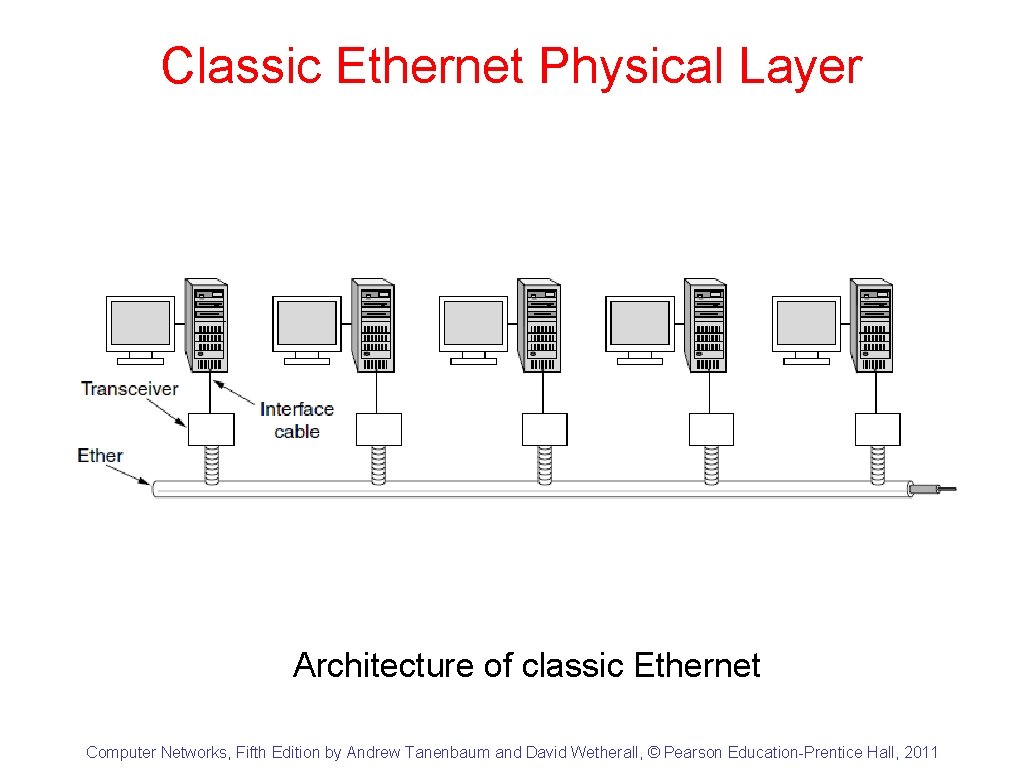 Classic Ethernet Physical Layer

Transceiver

Interface cable

Ether

Architecture of classic Ethernet

Computer Networks, Fifth Edition by Andrew Tanenbaum and David Wetherall, © Pearson Education-Prentice Hall, 2011